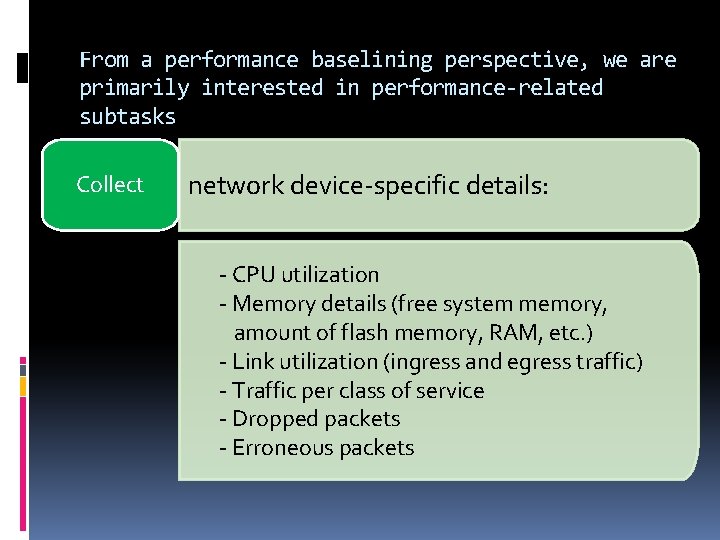 From a performance baselining perspective, we are primarily interested in performance-related subtasks

Collect

network device-specific details:

- CPU utilization
- Memory details (free system memory, amount of flash memory, RAM, etc.)
- Link utilization (ingress and egress traffic)
- Traffic per class of service
- Dropped packets
- Erroneous packets